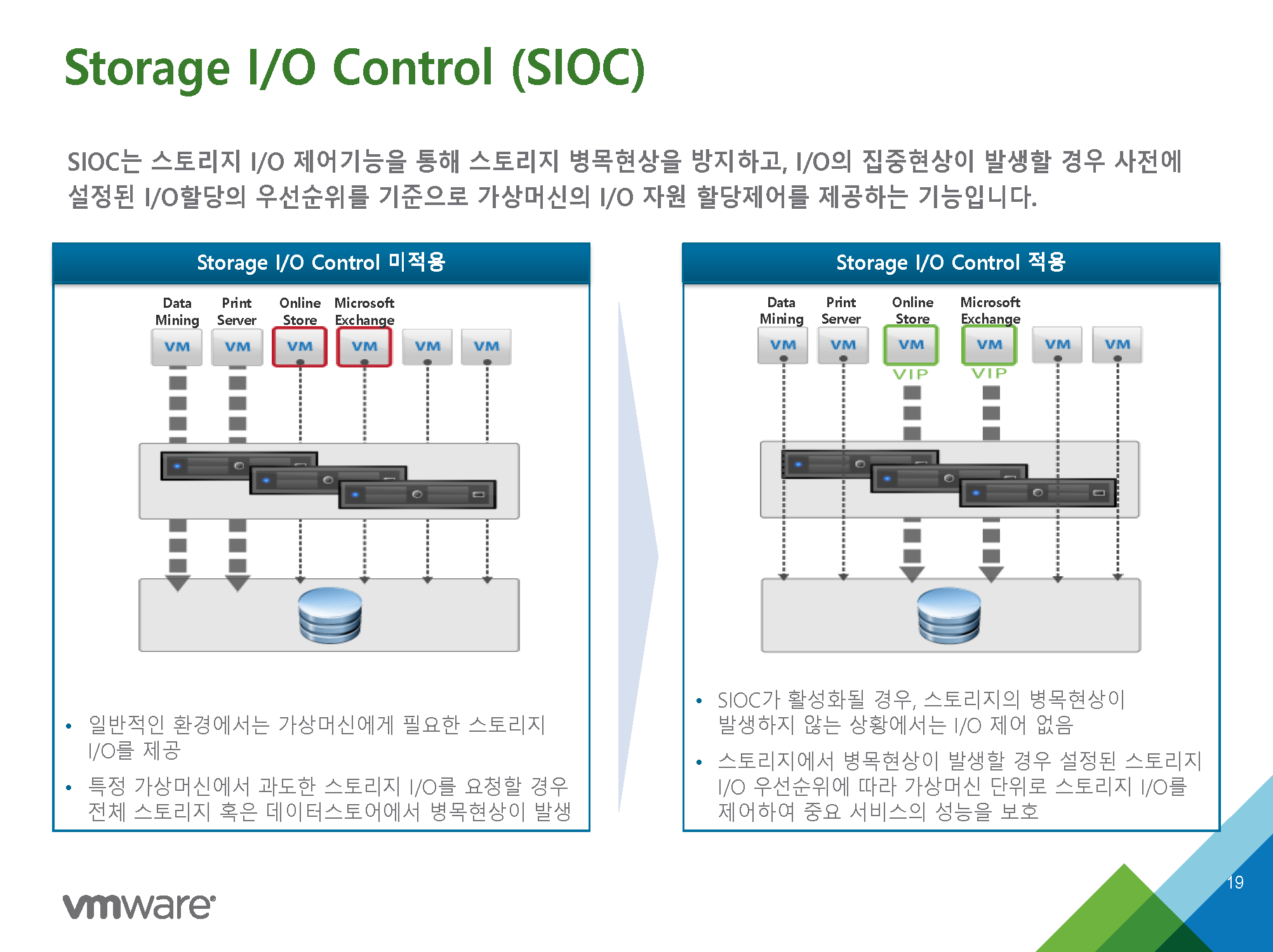 Storage I/O Control (SIOC)

SIOC는 스토리지 I/O 제어기능을 통해 스토리지 병목현상을 방지하고, I/O의 집중현상이 발생할 경우 사전에 설정된 I/O할당의 우선순위를 기준으로 가상머신의 I/O 자원 할당제어를 제공하는 기능입니다.

Storage I/O Control 미적용

Data Mining
Print Server
Online Store
Microsoft Exchange
VM VM VM VM VM VM

• 일반적인 환경에서는 가상머신에게 필요한 스토리지 I/O를 제공
• 특정 가상머신에서 과도한 스토리지 I/O를 요청할 경우 전체 스토리지 혹은 데이터스토어에서 병목현상이 발생

Storage I/O Control 적용

Data Mining
Print Server
Online Store
Microsoft Exchange
VM VM VM VM VM VM
VIP VIP

• SIOC가 활성화될 경우, 스토리지의 병목현상이 발생하지 않는 상황에서는 I/O 제어 없음
• 스토리지에서 병목현상이 발생할 경우 설정된 스토리지 I/O 우선순위에 따라 가상머신 단위로 스토리지 I/O를 제어하여 중요 서비스의 성능을 보호

vmware

19